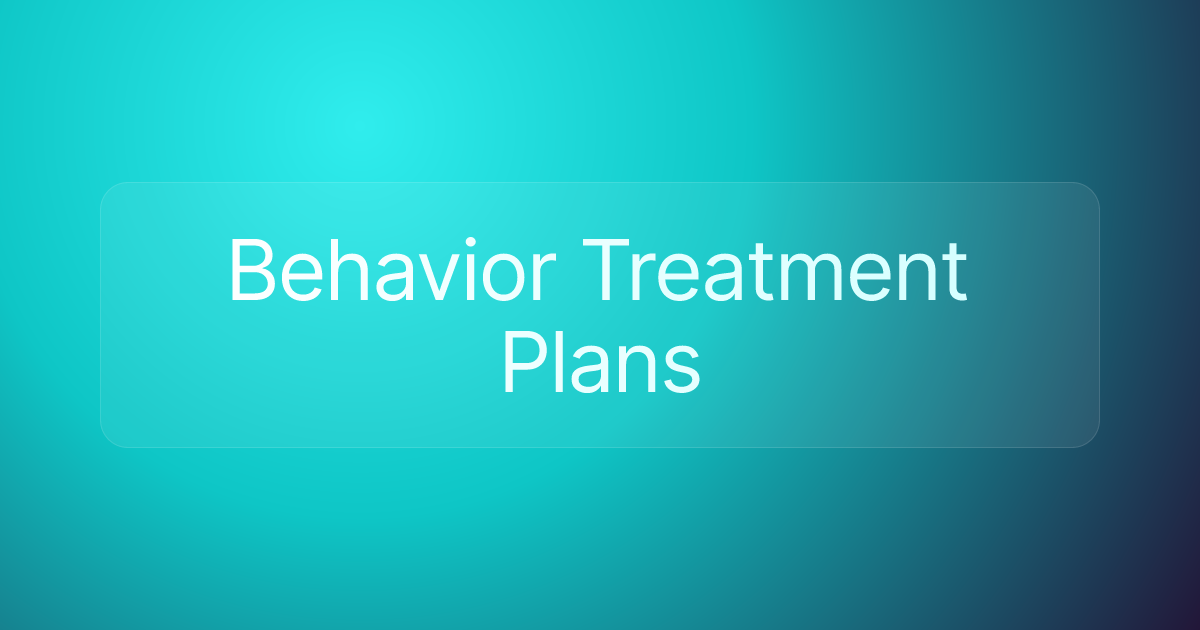 Behavior Treatment Plans